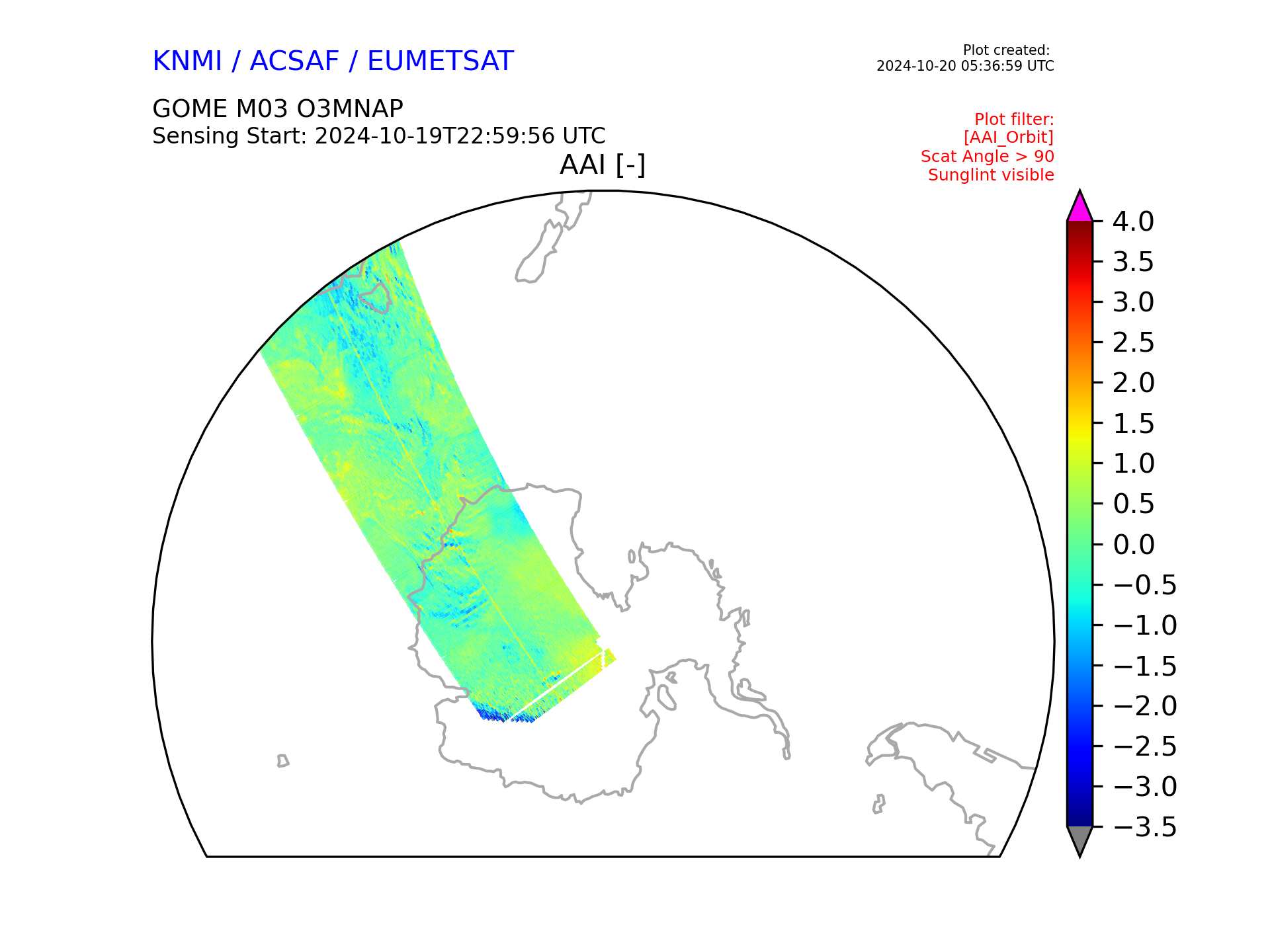 KNMI / ACSAF / EUMETSAT

Plot created:
2024-10-20 05:36:59 UTC

GOME M03 O3MNAP
Sensing Start: 2024-10-19T22:59:56 UTC

Plot filter:
[AAI_Orbit]
Scat Angle > 90
Sunglint visible

AAI [-]

4.0
3.5
3.0
2.5
2.0
1.5
1.0
0.5
0.0
−0.5
−1.0
−1.5
−2.0
−2.5
−3.0
−3.5